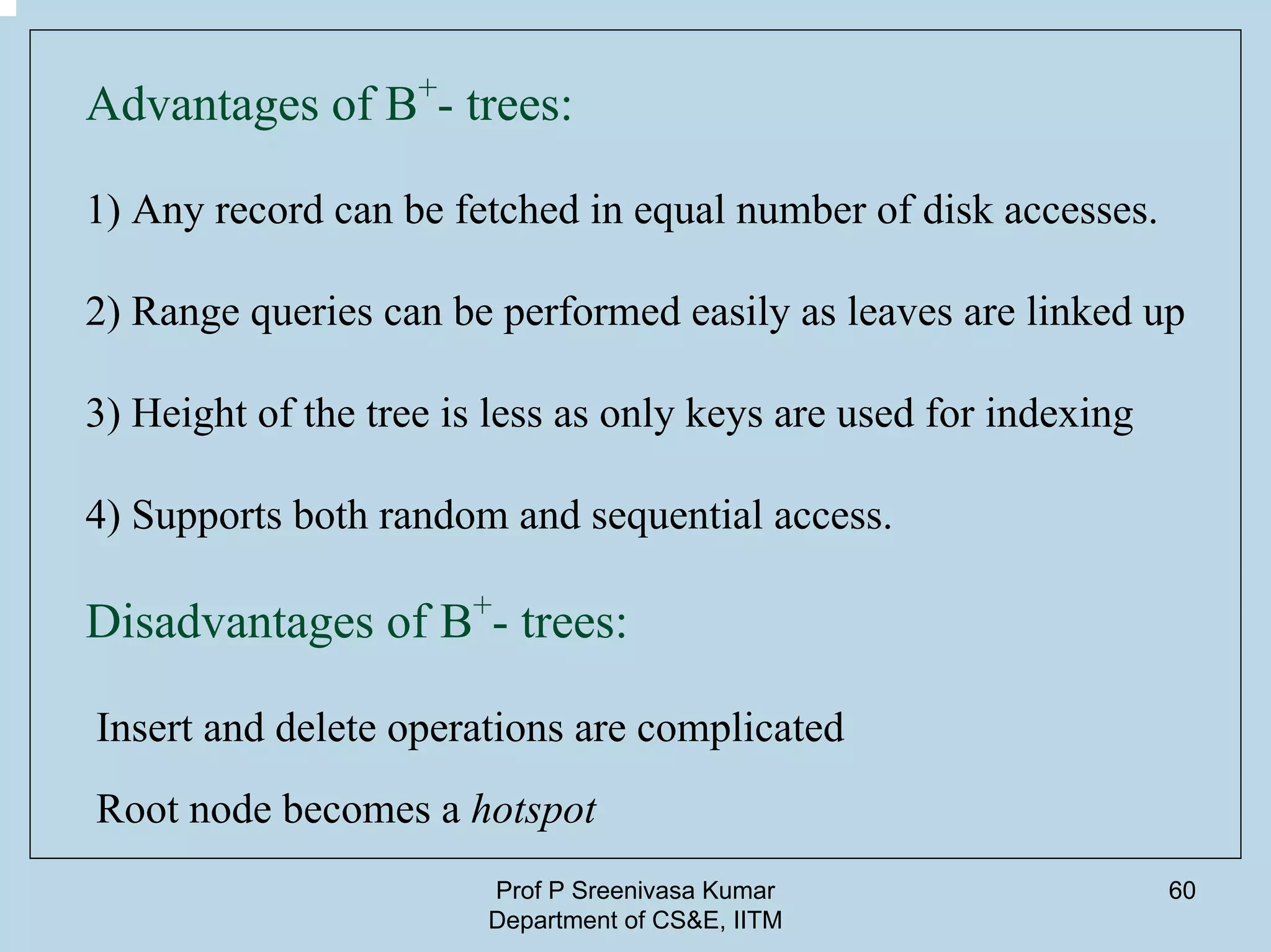 Advantages of $B^+$- trees:

1) Any record can be fetched in equal number of disk accesses.

2) Range queries can be performed easily as leaves are linked up

3) Height of the tree is less as only keys are used for indexing

4) Supports both random and sequential access.

Disadvantages of $B^+$- trees:

Insert and delete operations are complicated

Root node becomes a hotspot

Prof P Sreenivasa Kumar
Department of CS&E, IITM

60